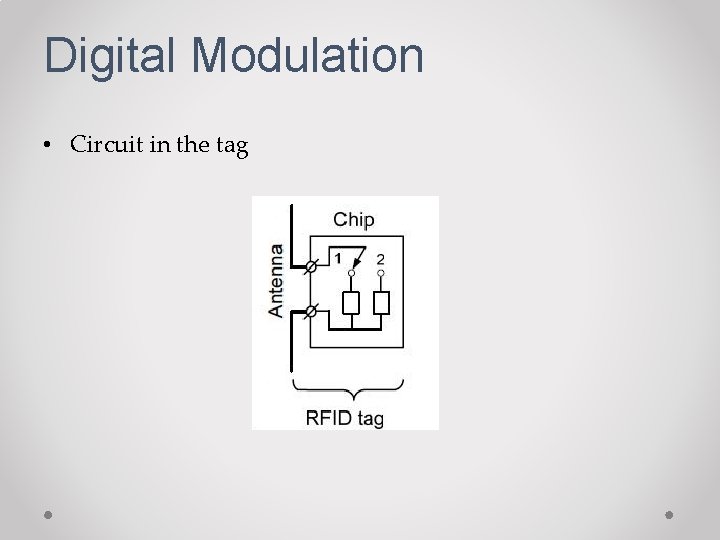 Digital Modulation

• Circuit in the tag

Chip

Antenna

1

2

RFID tag